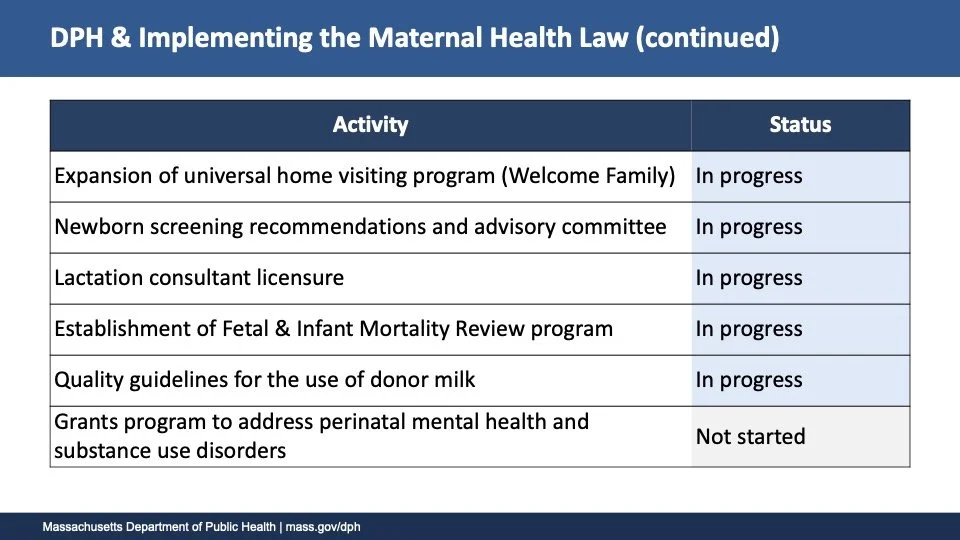 DPH & Implementing the Maternal Health Law (continued)

| Activity | Status |
|---|---|
| Expansion of universal home visiting program (Welcome Family) | In progress |
| Newborn screening recommendations and advisory committee | In progress |
| Lactation consultant licensure | In progress |
| Establishment of Fetal & Infant Mortality Review program | In progress |
| Quality guidelines for the use of donor milk | In progress |
| Grants program to address perinatal mental health and substance use disorders | Not started |

Massachusetts Department of Public Health | mass.gov/dph